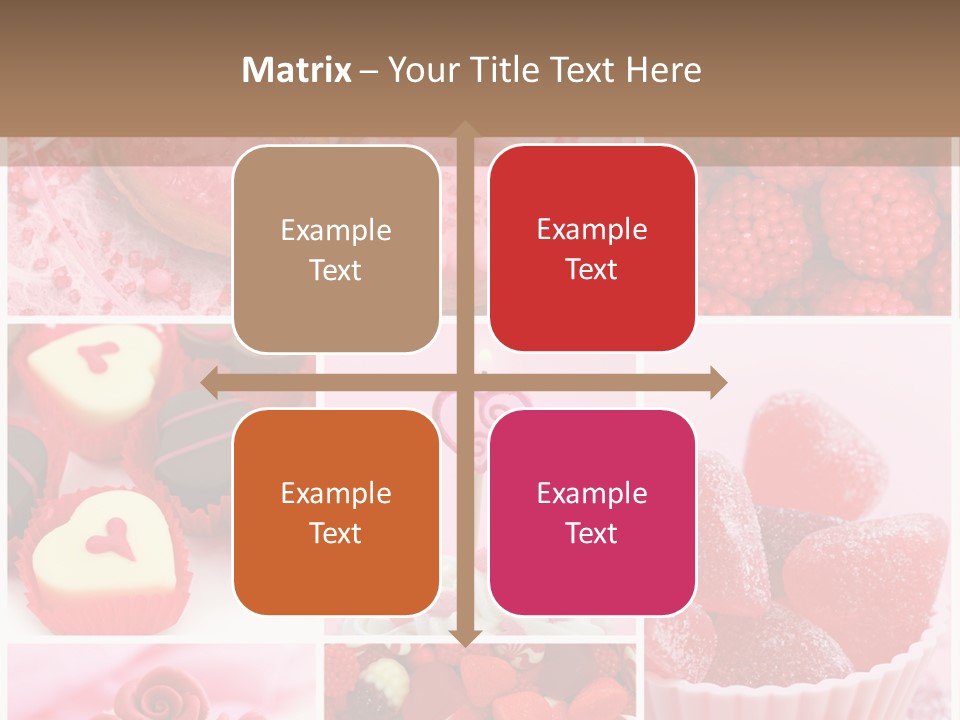 Matrix – Your Title Text Here

Example Text

Example Text

Example Text

Example Text